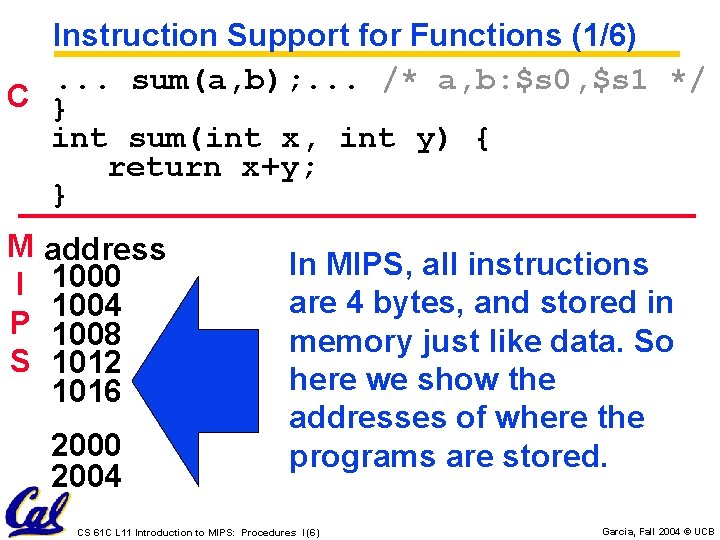 Instruction Support for Functions (1/6)

C

... sum(a,b);... /* a,b:$s0,$s1 */
}
int sum(int x, int y) {
return x+y;
}

M
I
P
S

address
1000
1004
1008
1012
1016

2000
2004

In MIPS, all instructions are 4 bytes, and stored in memory just like data. So here we show the addresses of where the programs are stored.

Cal

CS 61C L11 Introduction to MIPS: Procedures I(6)

Garcia, Fall 2004 © UCB